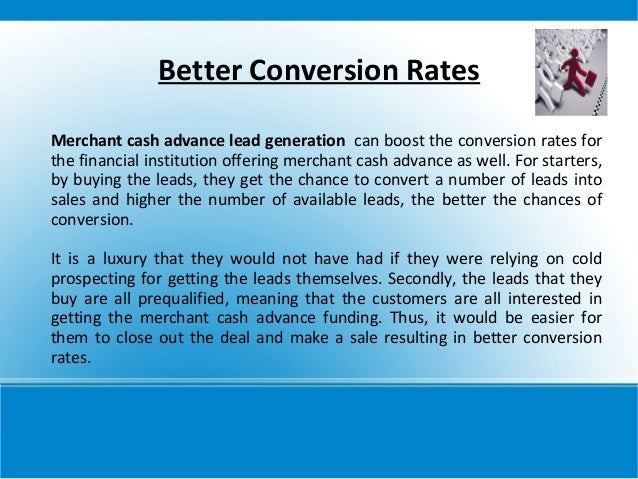 Better Conversion Rates

Merchant cash advance lead generation can boost the conversion rates for the financial institution offering merchant cash advance as well. For starters, by buying the leads, they get the chance to convert a number of leads into sales and higher the number of available leads, the better the chances of conversion.

It is a luxury that they would not have had if they were relying on cold prospecting for getting the leads themselves. Secondly, the leads that they buy are all prequalified, meaning that the customers are all interested in getting the merchant cash advance funding. Thus, it would be easier for them to close out the deal and make a sale resulting in better conversion rates.